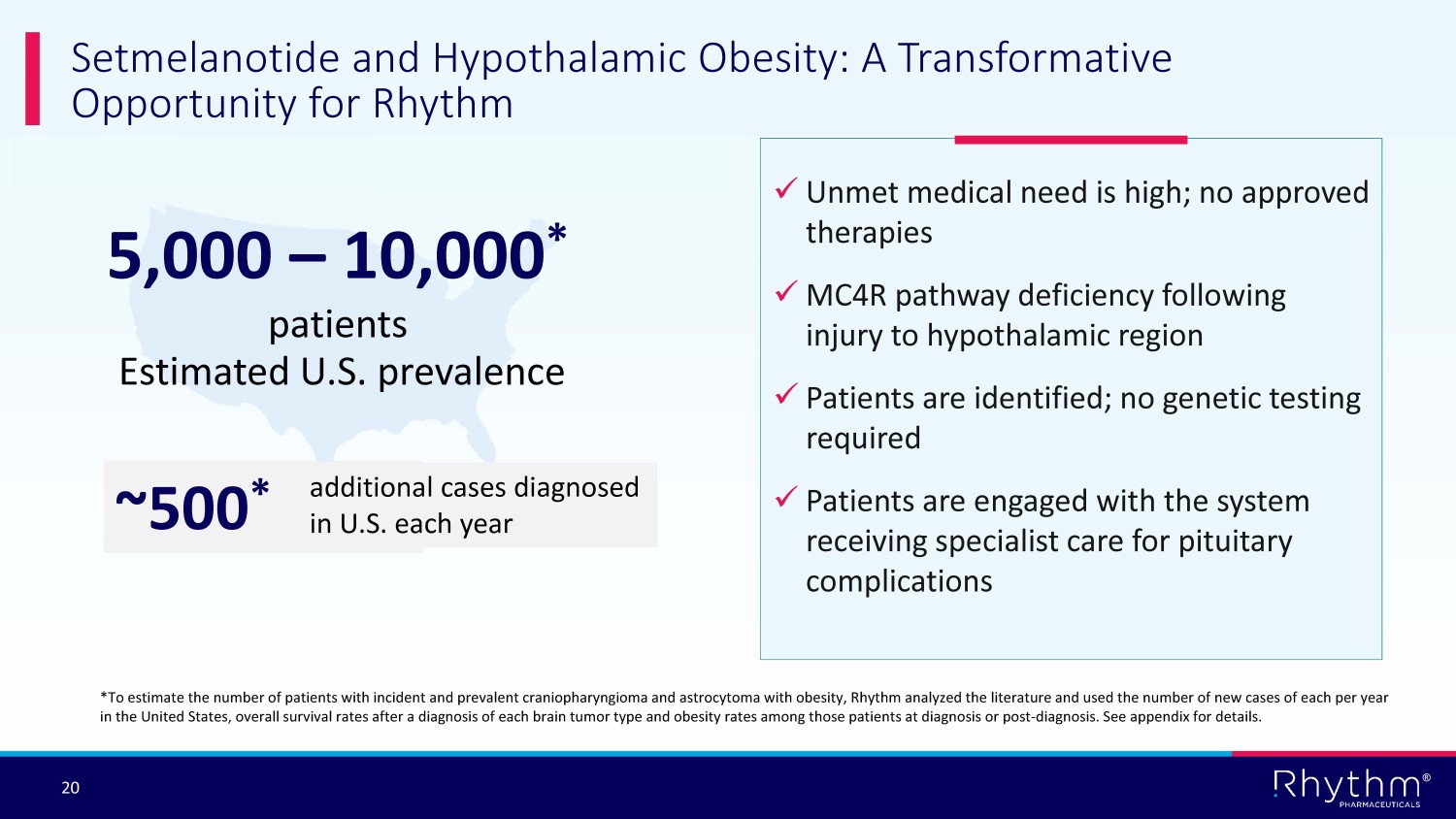 Setmelanotide and Hypothalamic Obesity: A Transformative Opportunity for Rhythm

5,000 – 10,000*
patients
Estimated U.S. prevalence

~500* additional cases diagnosed in U.S. each year

✓ Unmet medical need is high; no approved therapies

✓ MC4R pathway deficiency following injury to hypothalamic region

✓ Patients are identified; no genetic testing required

✓ Patients are engaged with the system receiving specialist care for pituitary complications

*To estimate the number of patients with incident and prevalent craniopharyngioma and astrocytoma with obesity, Rhythm analyzed the literature and used the number of new cases of each per year in the United States, overall survival rates after a diagnosis of each brain tumor type and obesity rates among those patients at diagnosis or post-diagnosis. See appendix for details.

20

Rhythm®
PHARMACEUTICALS